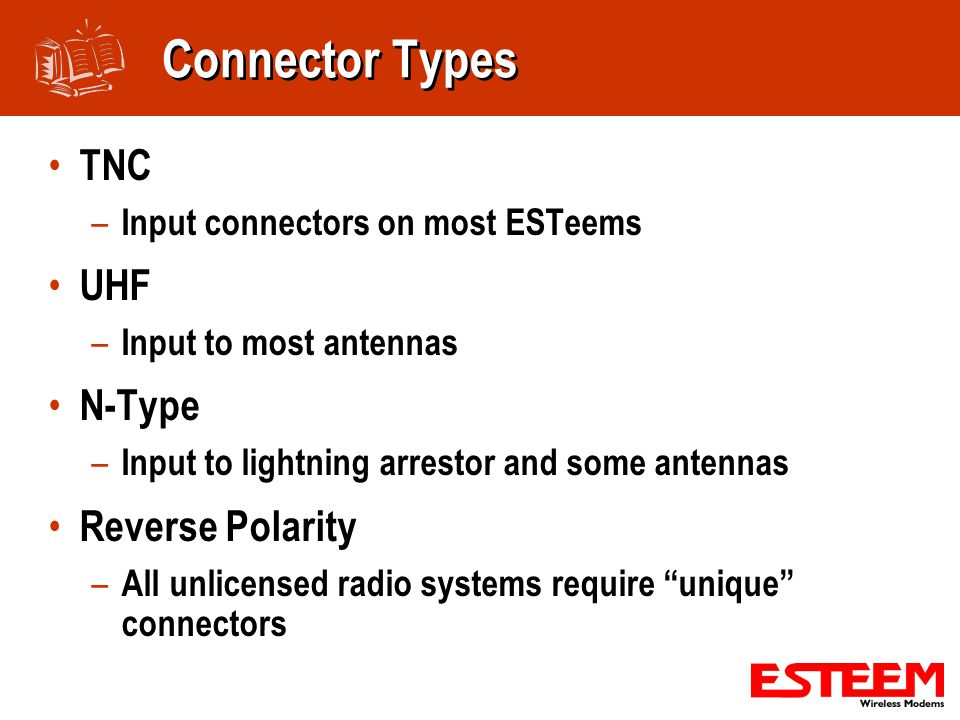 Connector Types

• TNC
– Input connectors on most ESTeems
• UHF
– Input to most antennas
• N-Type
– Input to lightning arrestor and some antennas
• Reverse Polarity
– All unlicensed radio systems require “unique” connectors

ESTEEM
Wireless Modems